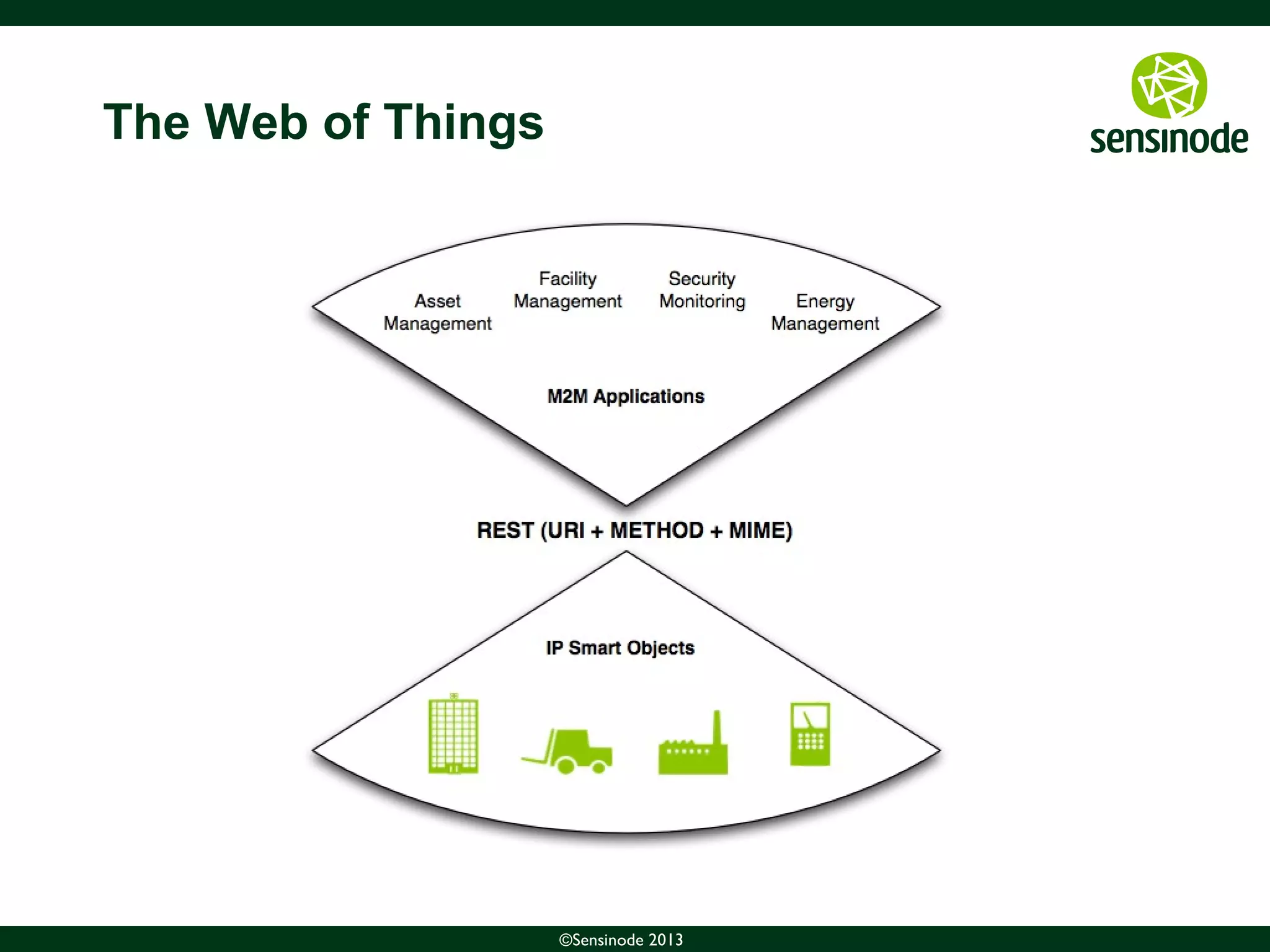 The Web of Things

sensinode

Asset Management

Facility Management

Security Monitoring

Energy Management

M2M Applications

REST (URI + METHOD + MIME)

IP Smart Objects

©Sensinode 2013